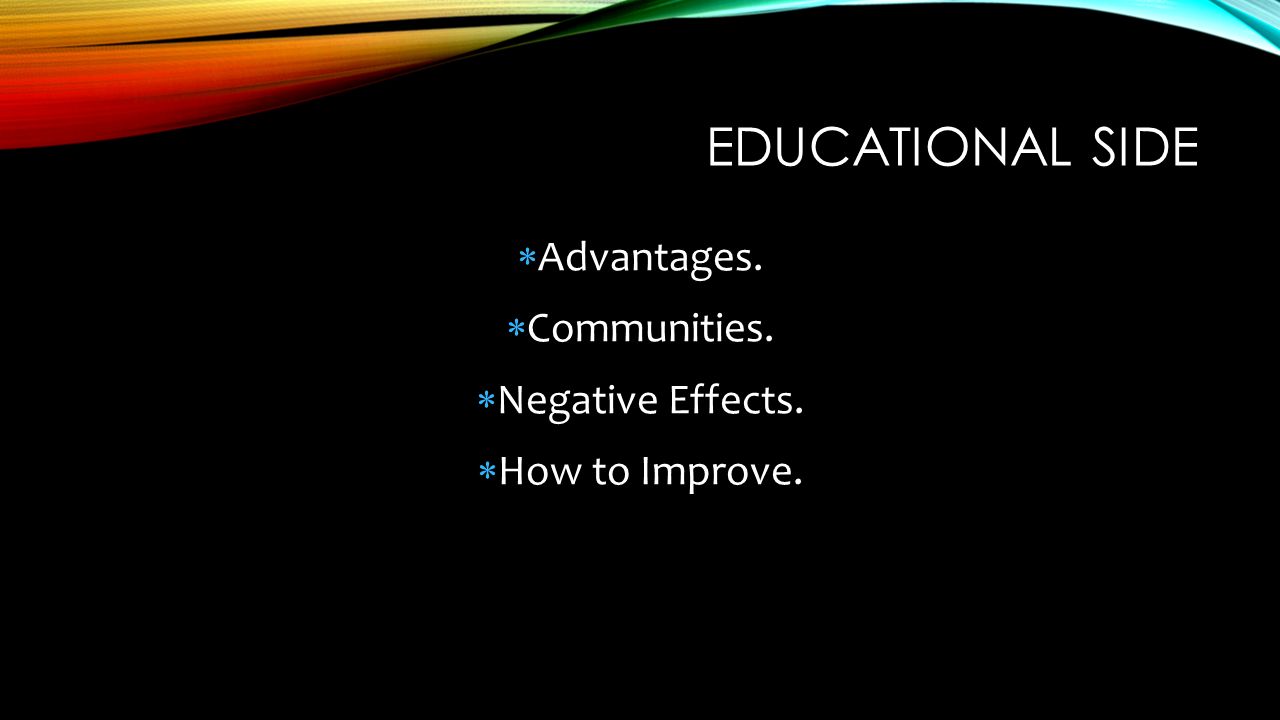 EDUCATIONAL SIDE

* Advantages.
* Communities.
* Negative Effects.
* How to Improve.